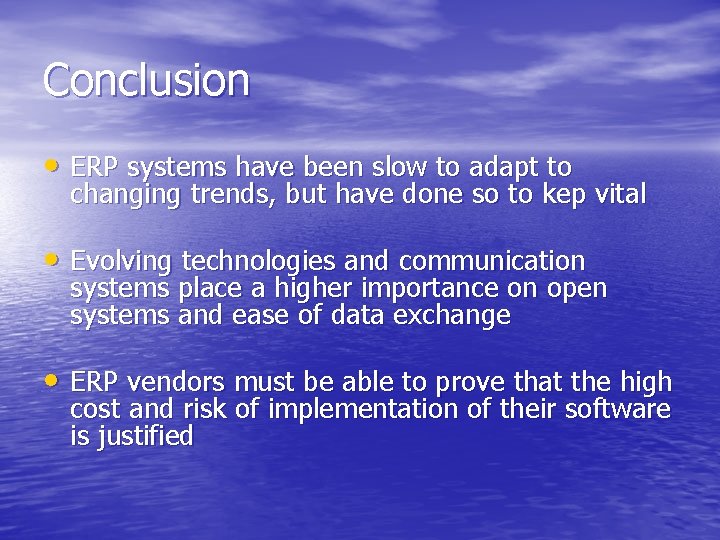 Conclusion

• ERP systems have been slow to adapt to changing trends, but have done so to kep vital

• Evolving technologies and communication systems place a higher importance on open systems and ease of data exchange

• ERP vendors must be able to prove that the high cost and risk of implementation of their software is justified